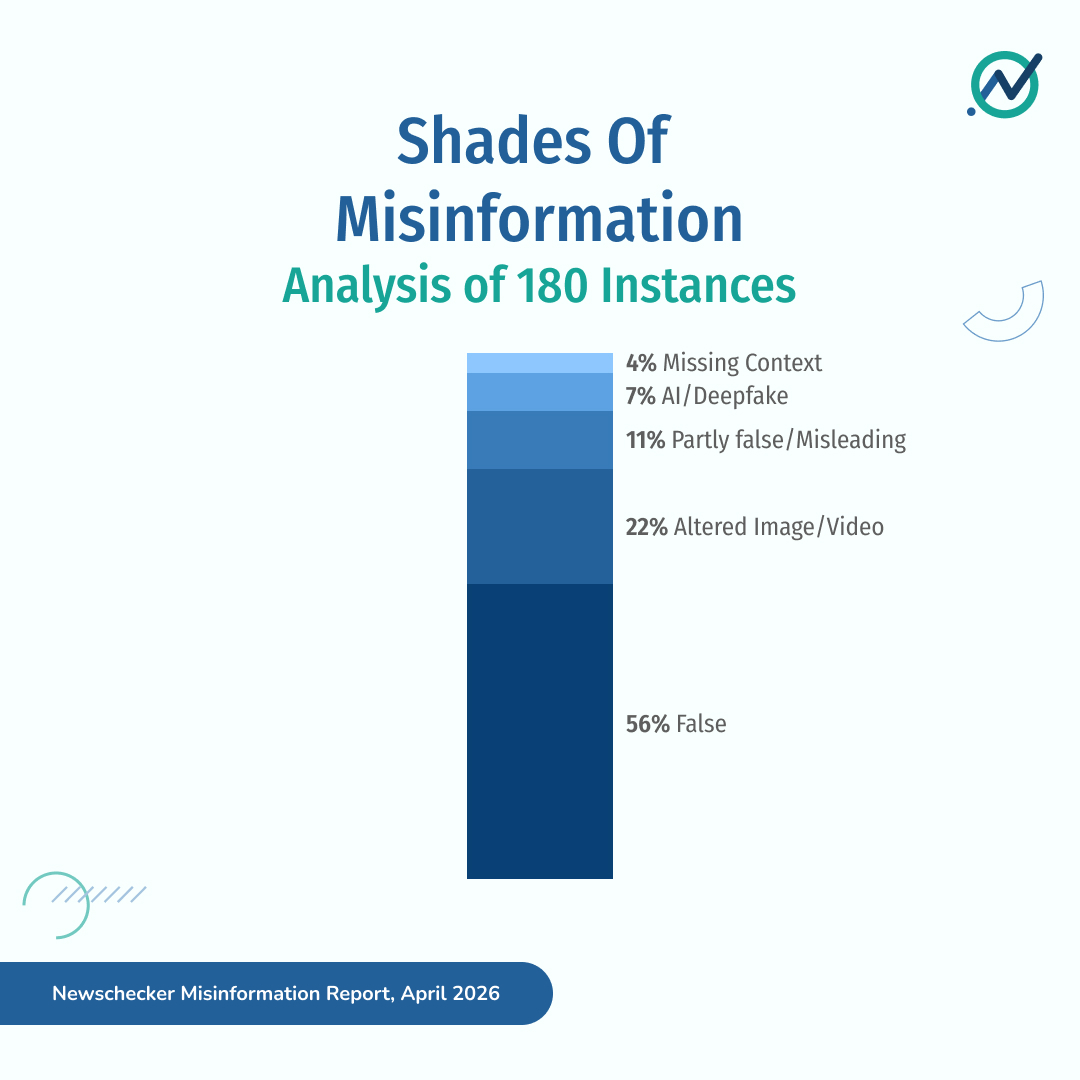 Shades Of Misinformation

Analysis of 180 Instances

4% Missing Context
7% AI/Deepfake
11% Partly false/Misleading
22% Altered Image/Video
56% False

Newschecker Misinformation Report, April 2026